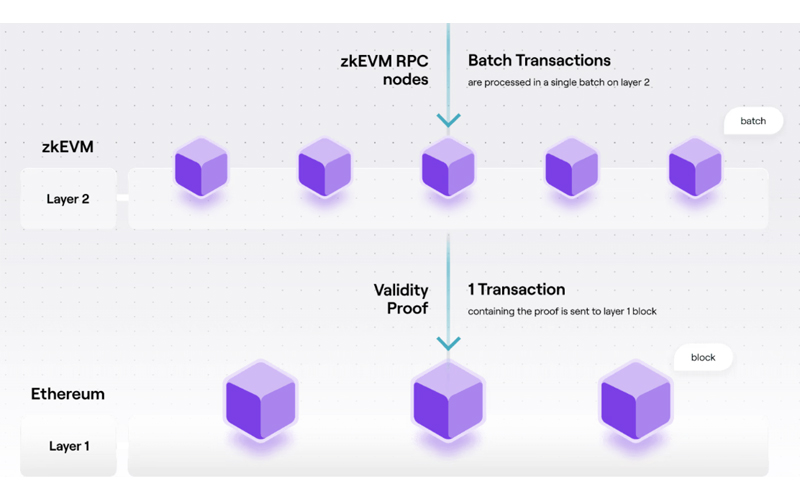 zkEVM RPC nodes

Batch Transactions
are processed in a single batch on layer 2

batch

zkEVM

Layer 2

Validity Proof

1 Transaction
containing the proof is sent to layer 1 block

block

Ethereum

Layer 1